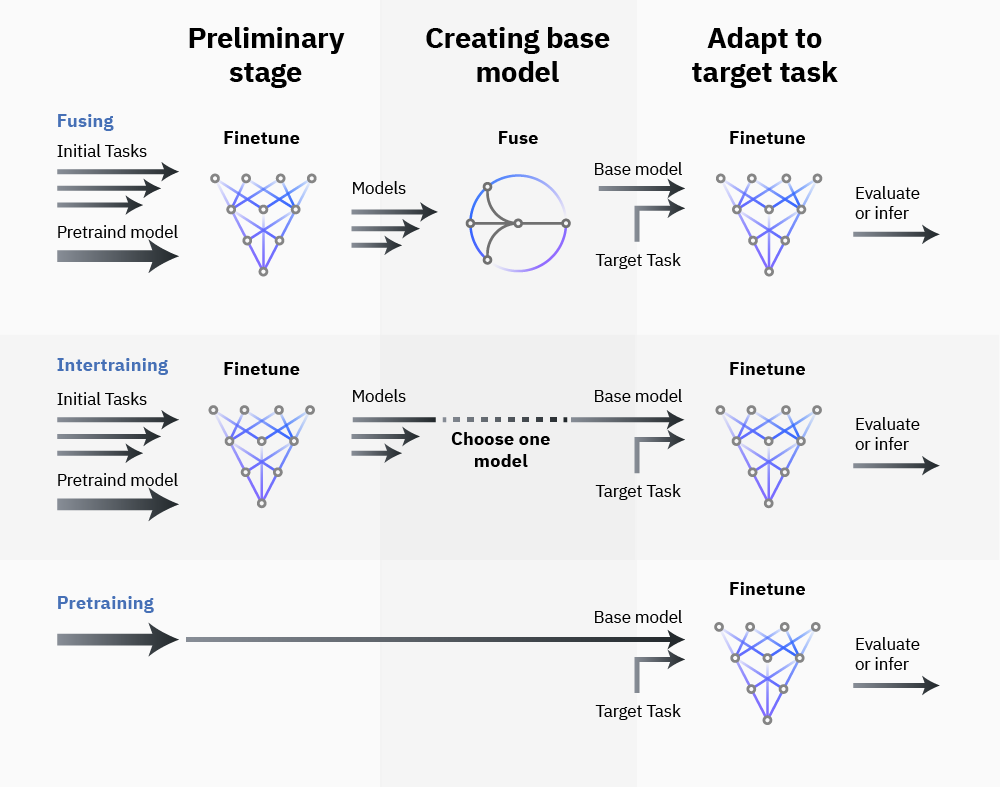 Preliminary stage

Creating base model

Adapt to target task

Fusing

Initial Tasks

Pretraind model

Finetune

Models

Fuse

Base model

Target Task

Finetune

Evaluate or infer

Intertraining

Initial Tasks

Pretraind model

Finetune

Models

Choose one model

Base model

Target Task

Finetune

Evaluate or infer

Pretraining

Base model

Target Task

Finetune

Evaluate or infer